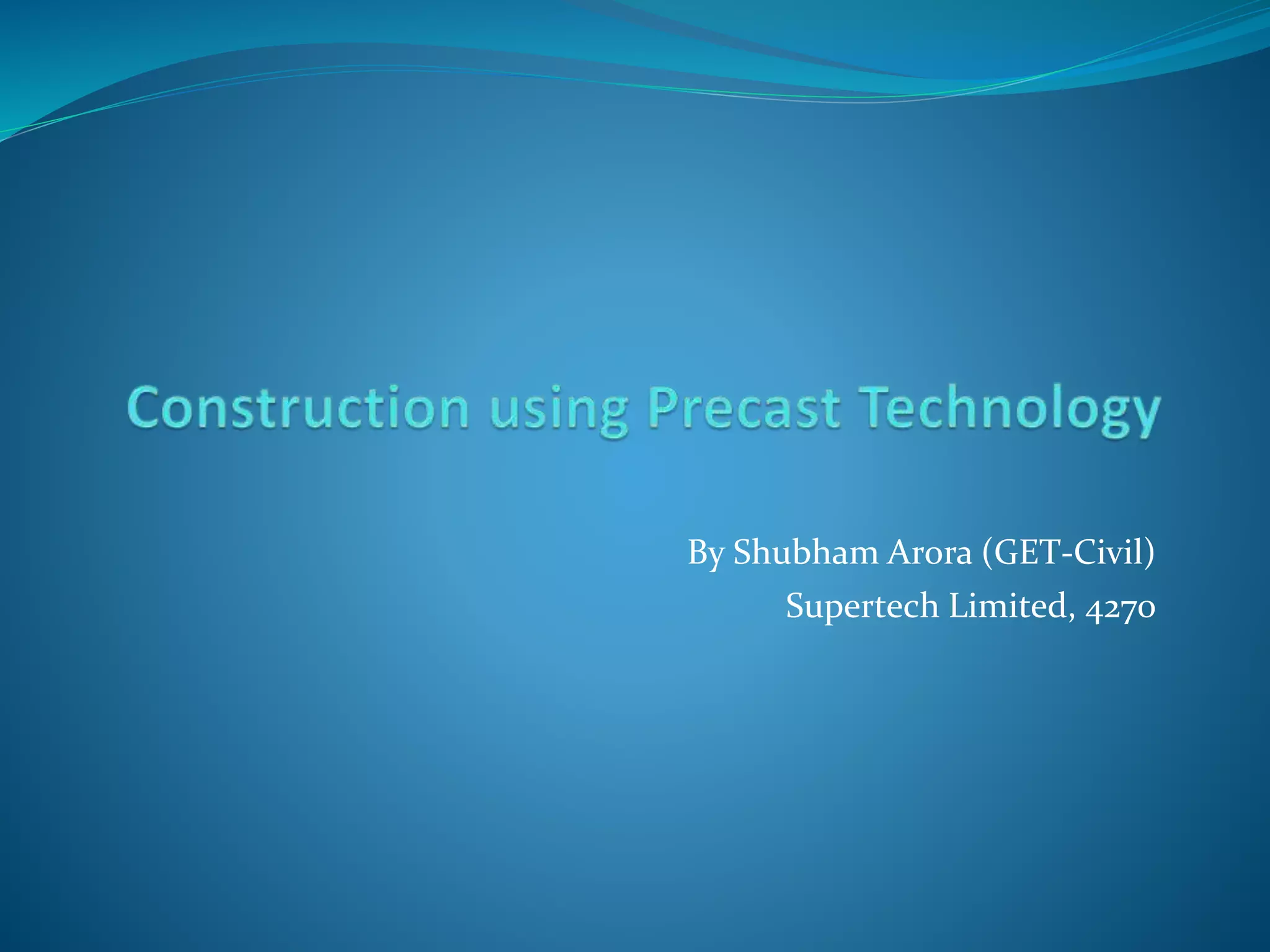 Construction using Precast Technology

By Shubham Arora (GET-Civil)
Supertech Limited, 4270